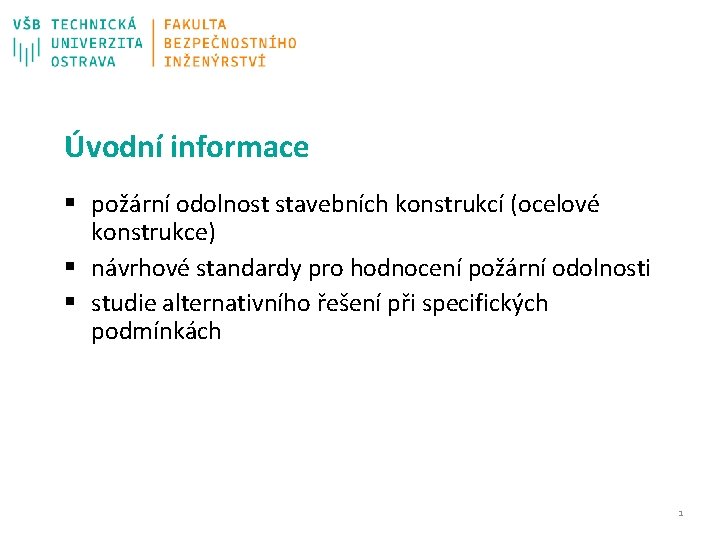 VŠB TECHNICKÁ UNIVERZITA OSTRAVA

FAKULTA BEZPEČNOSTNÍHO INŽENÝRSTVÍ

Úvodní informace

▪ požární odolnost stavebních konstrukcí (ocelové konstrukce)
▪ návrhové standardy pro hodnocení požární odolnosti
▪ studie alternativního řešení při specifických podmínkách

1